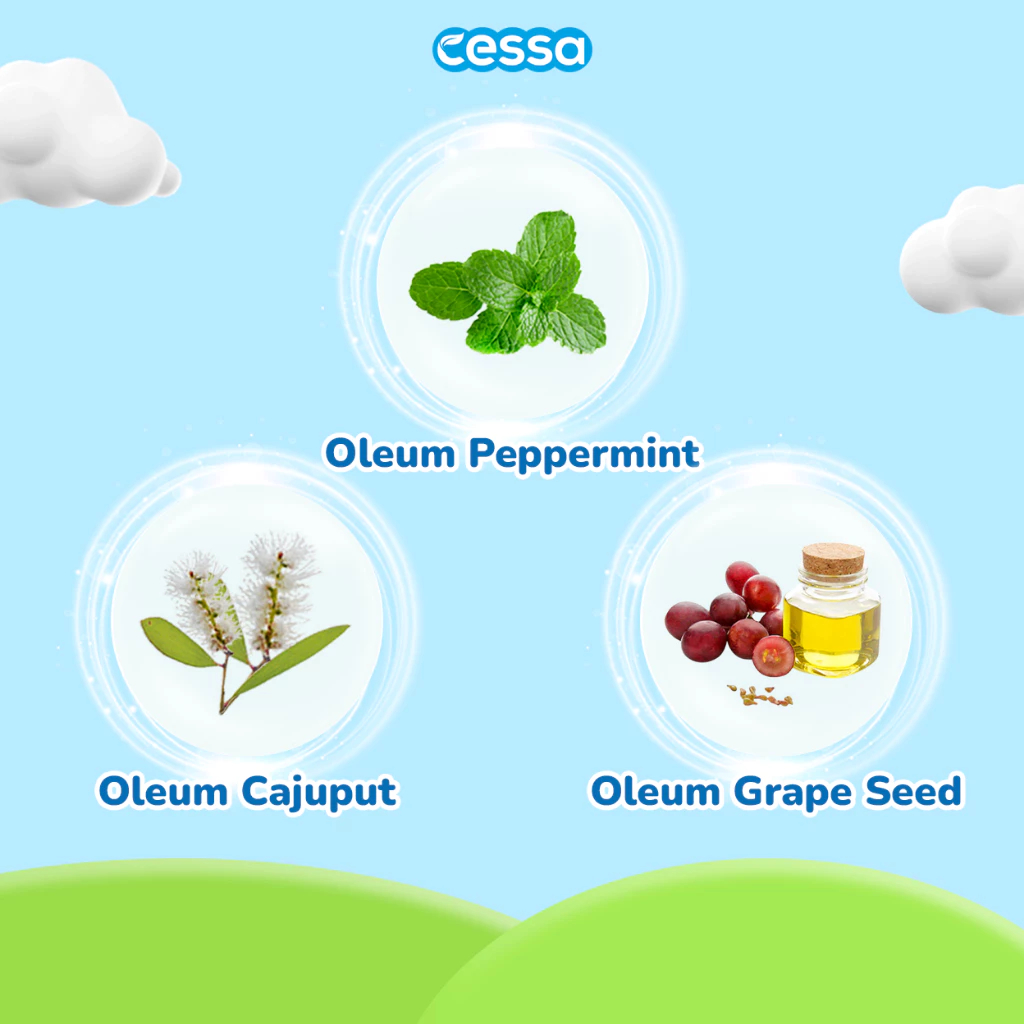 cessa

Oleum Peppermint

Oleum Cajuput

Oleum Grape Seed